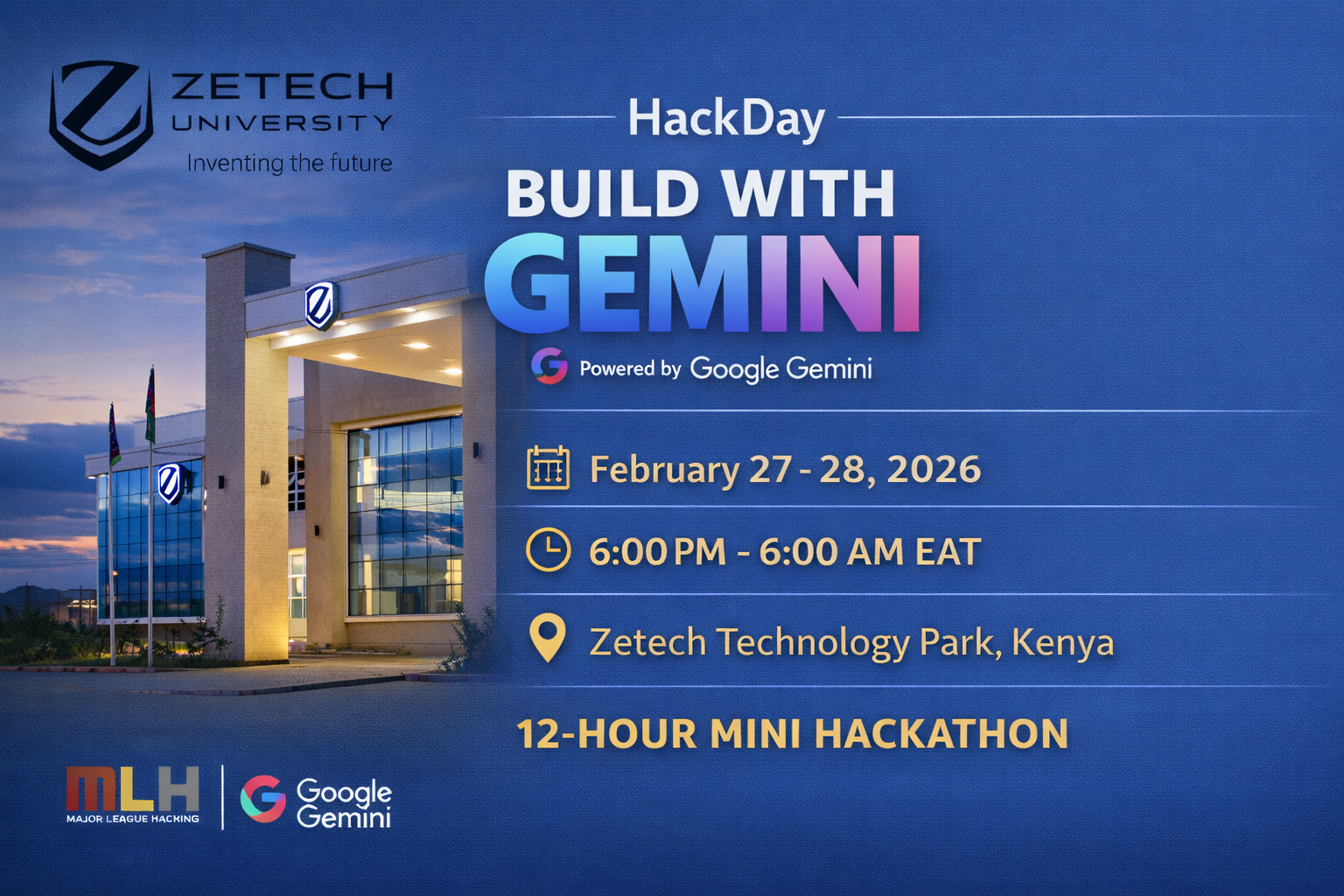 ZETECH UNIVERSITY
Inventing the future

HackDay

BUILD WITH
GEMINI

Powered by Google Gemini

February 27 - 28, 2026

6:00 PM - 6:00 AM EAT

Zetech Technology Park, Kenya

12-HOUR MINI HACKATHON

MLH
MAJOR LEAGUE HACKING

Google Gemini